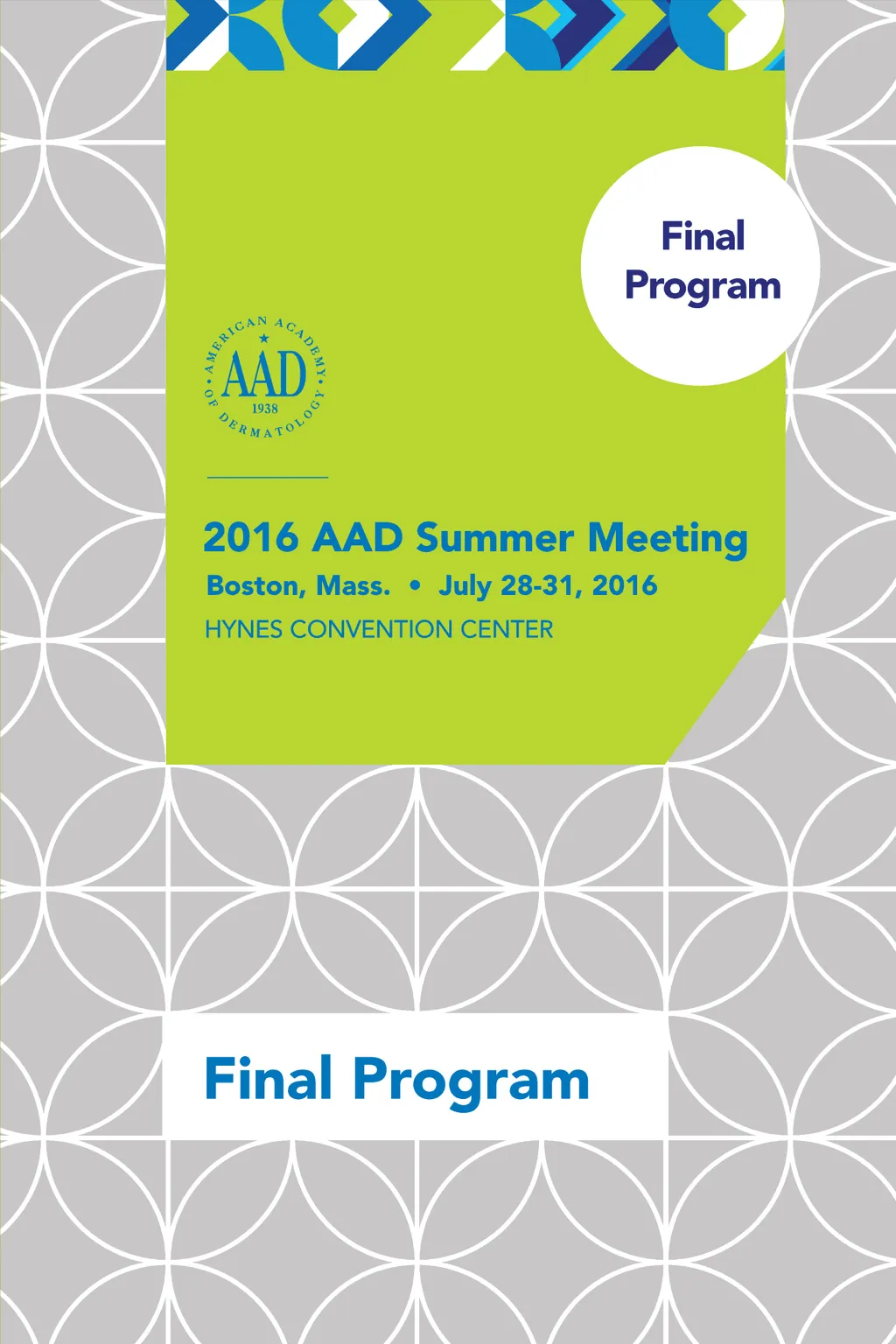 Final Program

AMERICAN ACADEMY OF DERMATOLOGY
AAD
1938

2016 AAD Summer Meeting
Boston, Mass. • July 28-31, 2016
HYNES CONVENTION CENTER

Final Program